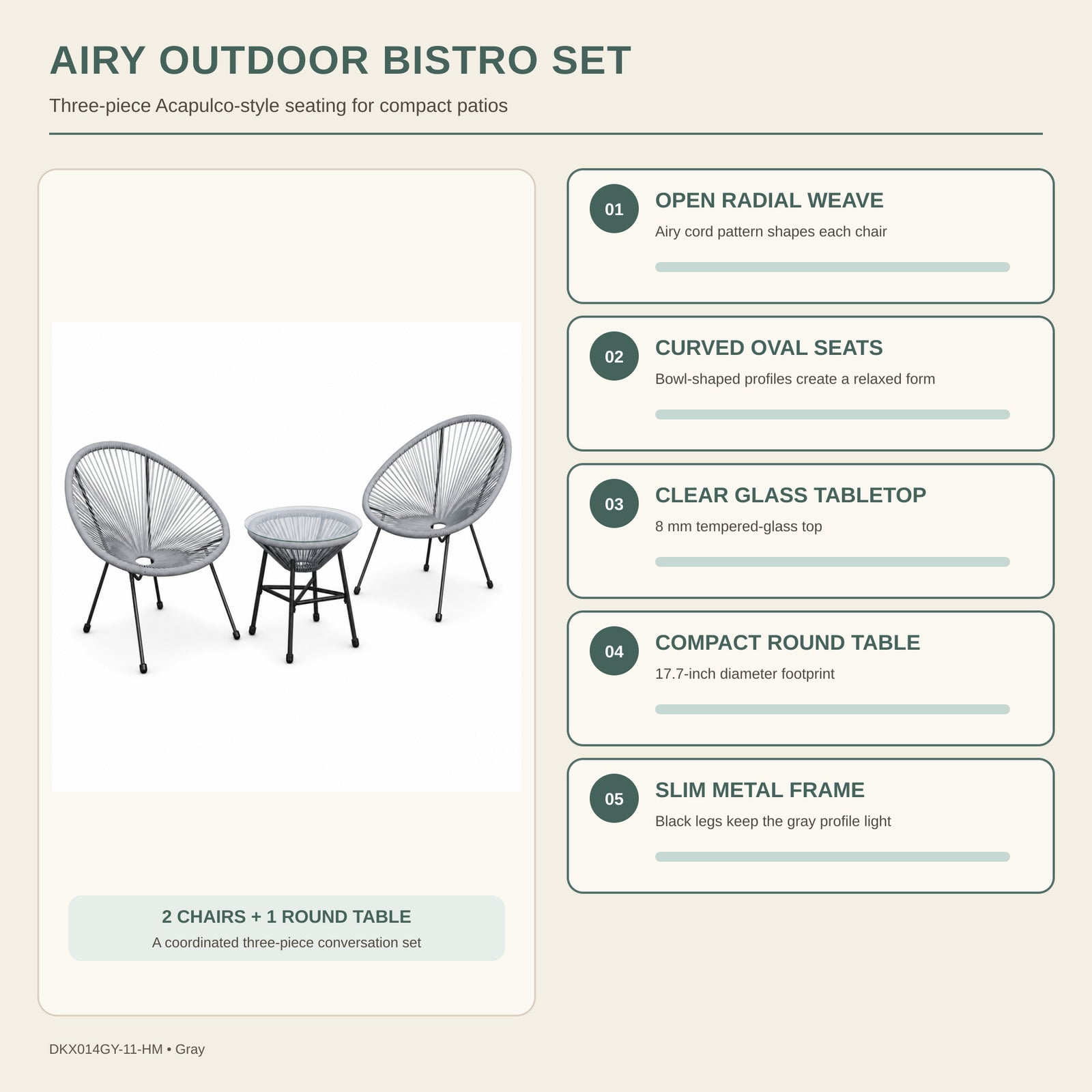 AIRY OUTDOOR BISTRO SET

Three-piece Acapulco-style seating for compact patios

2 CHAIRS + 1 ROUND TABLE

A coordinated three-piece conversation set

01

OPEN RADIAL WEAVE

Airy cord pattern shapes each chair

02

CURVED OVAL SEATS

Bowl-shaped profiles create a relaxed form

03

CLEAR GLASS TABLETOP

8 mm tempered-glass top

04

COMPACT ROUND TABLE

17.7-inch diameter footprint

05

SLIM METAL FRAME

Black legs keep the gray profile light

DKX014GY-11-HM • Gray